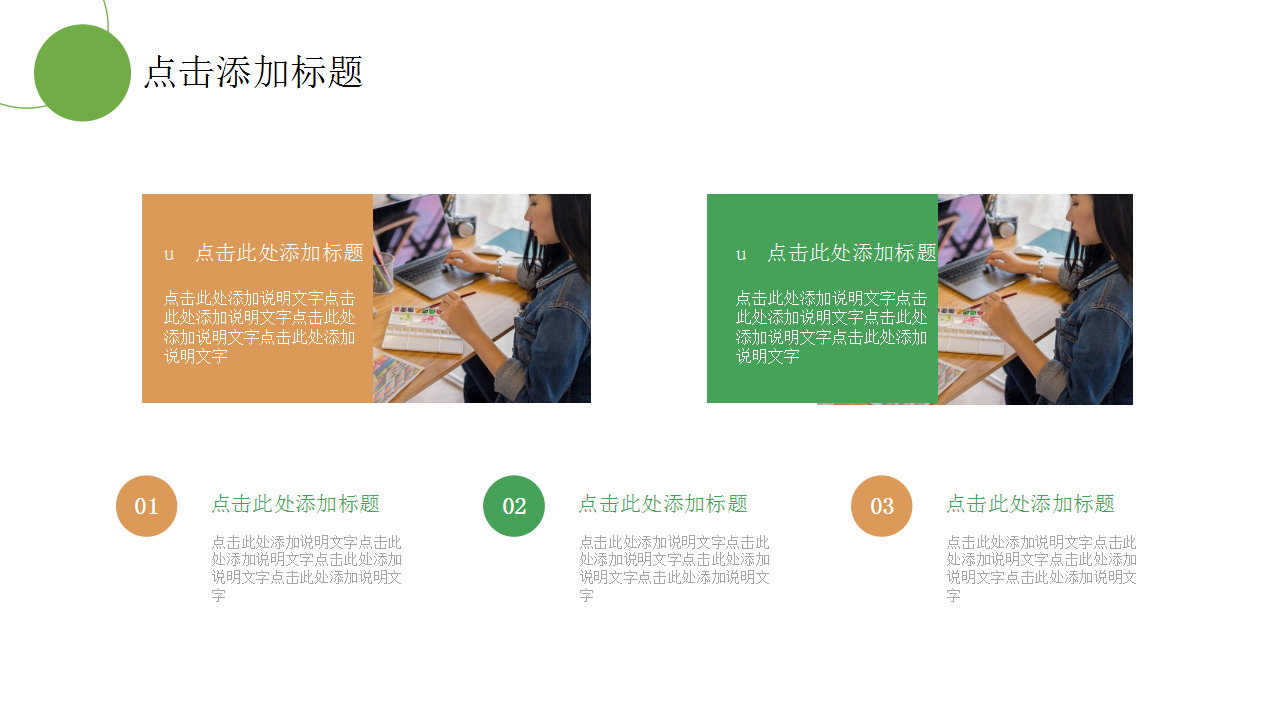 点击添加标题

u 点击此处添加标题

点击此处添加说明文字点击此处添加说明文字点击此处添加说明文字点击此处添加说明文字

u 点击此处添加标题

点击此处添加说明文字点击此处添加说明文字点击此处添加说明文字点击此处添加说明文字

01

点击此处添加标题

点击此处添加说明文字点击此处添加说明文字点击此处添加说明文字点击此处添加说明文字

02

点击此处添加标题

点击此处添加说明文字点击此处添加说明文字点击此处添加说明文字点击此处添加说明文字

03

点击此处添加标题

点击此处添加说明文字点击此处添加说明文字点击此处添加说明文字点击此处添加说明文字